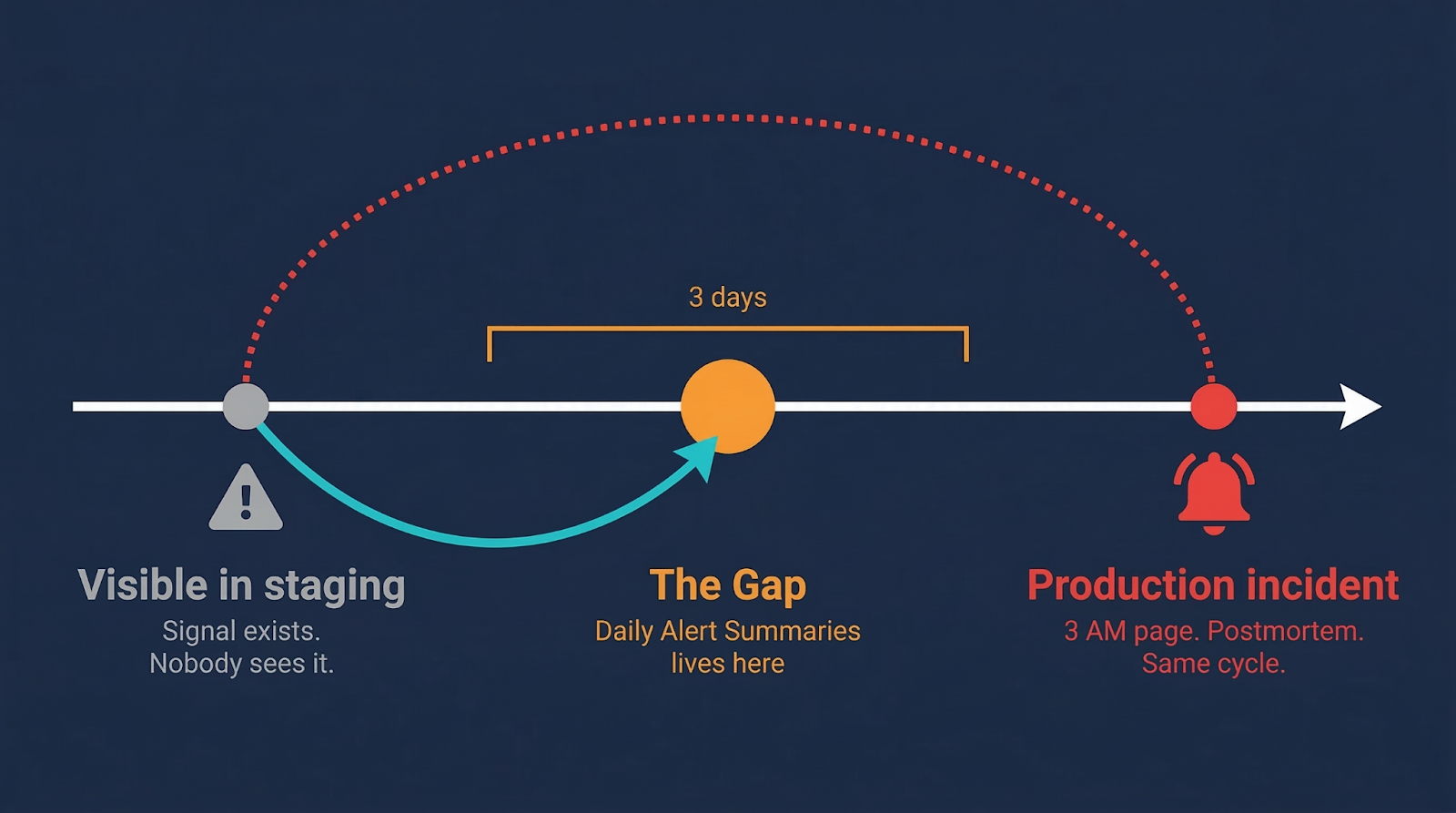 3 days

Visible in staging
Signal exists.
Nobody sees it.

The Gap
Daily Alert Summaries
lives here

Production incident
3 AM page. Postmortem.
Same cycle.